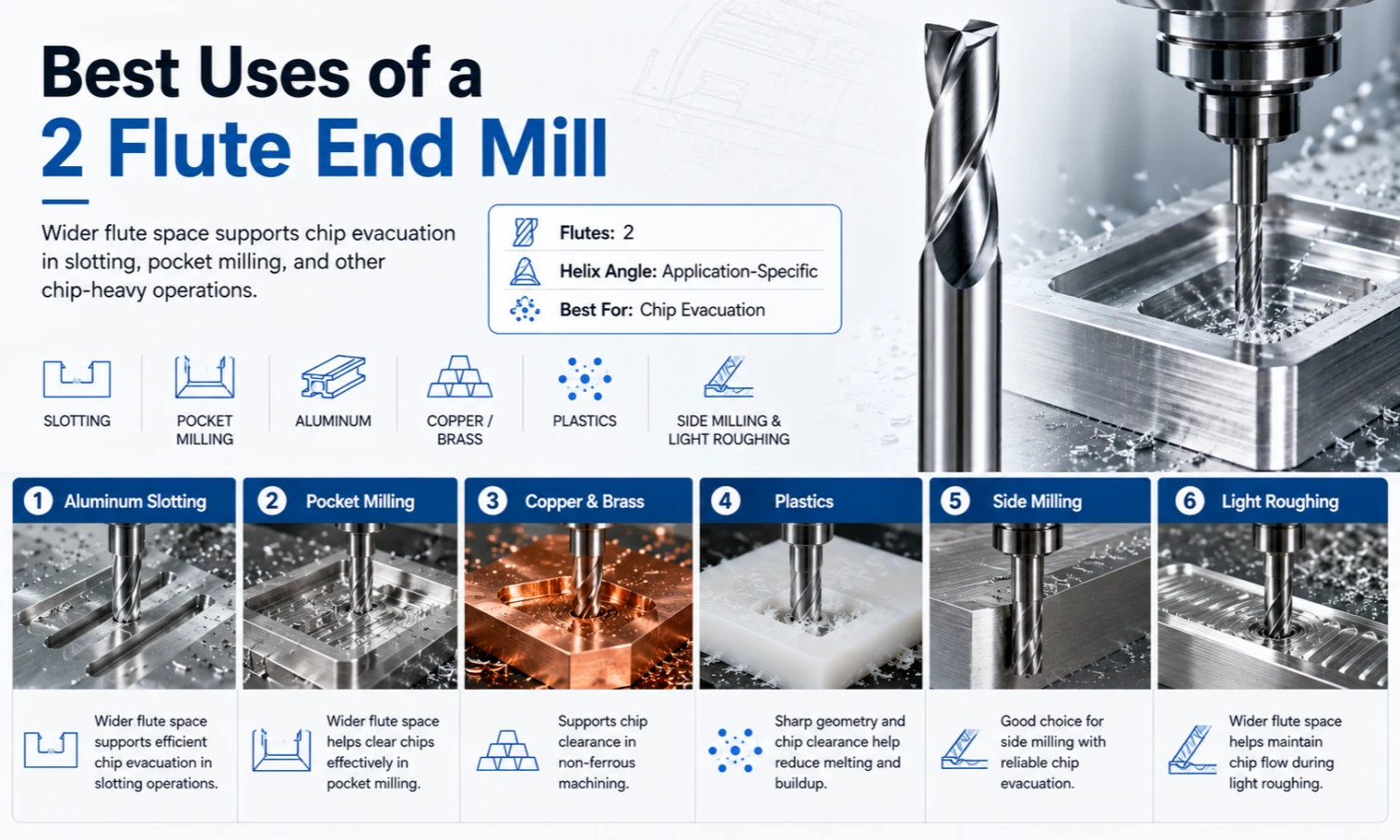 Best Uses of a
2 Flute End Mill

Wider flute space supports chip evacuation in slotting, pocket milling, and other chip-heavy operations.

Flutes: 2
Helix Angle: Application-Specific
Best For: Chip Evacuation

SLOTTING
POCKET MILLING
ALUMINUM
COPPER / BRASS
PLASTICS
SIDE MILLING & LIGHT ROUGHING

1 Aluminum Slotting
Wider flute space supports efficient chip evacuation in slotting operations.

2 Pocket Milling
Wider flute space helps clear chips effectively in pocket milling.

3 Copper & Brass
Supports chip clearance in non-ferrous machining.

4 Plastics
Sharp geometry and chip clearance help reduce melting and buildup.

5 Side Milling
Good choice for side milling with reliable chip evacuation.

6 Light Roughing
Wider flute space helps maintain chip flow during light roughing.